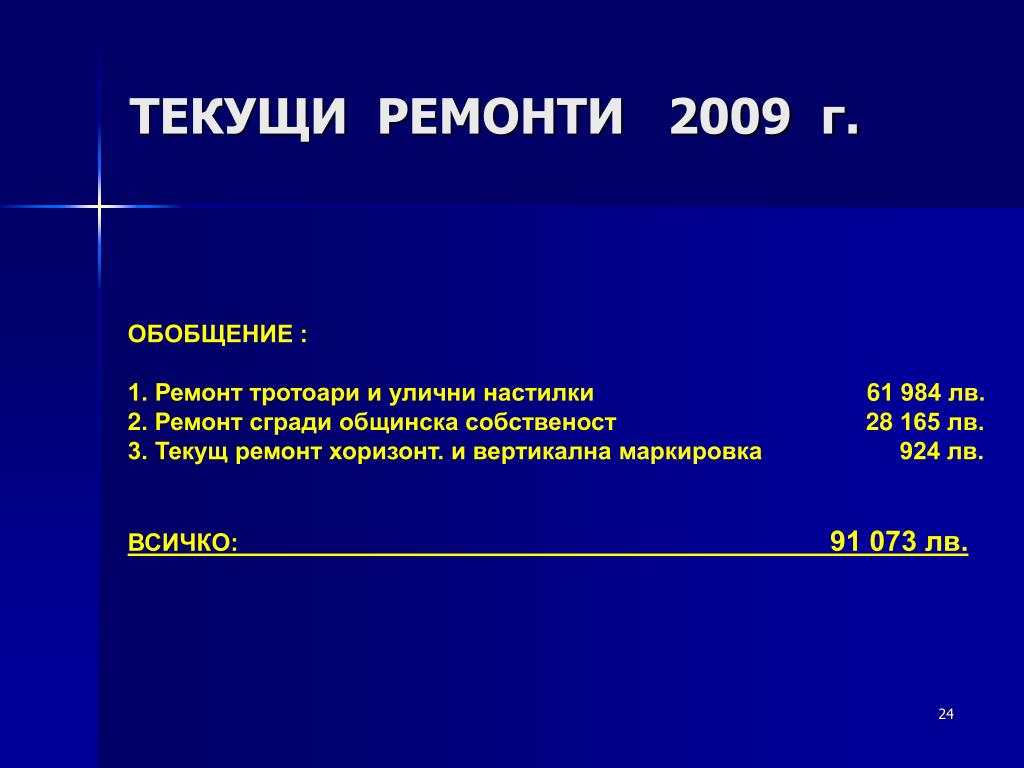 ТЕКУЩИ РЕМОНТИ 2009 г.

ОБОБЩЕНИЕ :

1. Ремонт тротоари и улични настилки 61 984 лв.
2. Ремонт сгради общинска собственост 28 165 лв.
3. Текущ ремонт хоризонт. и вертикална маркировка 924 лв.

ВСИЧКО: 91 073 лв.

24